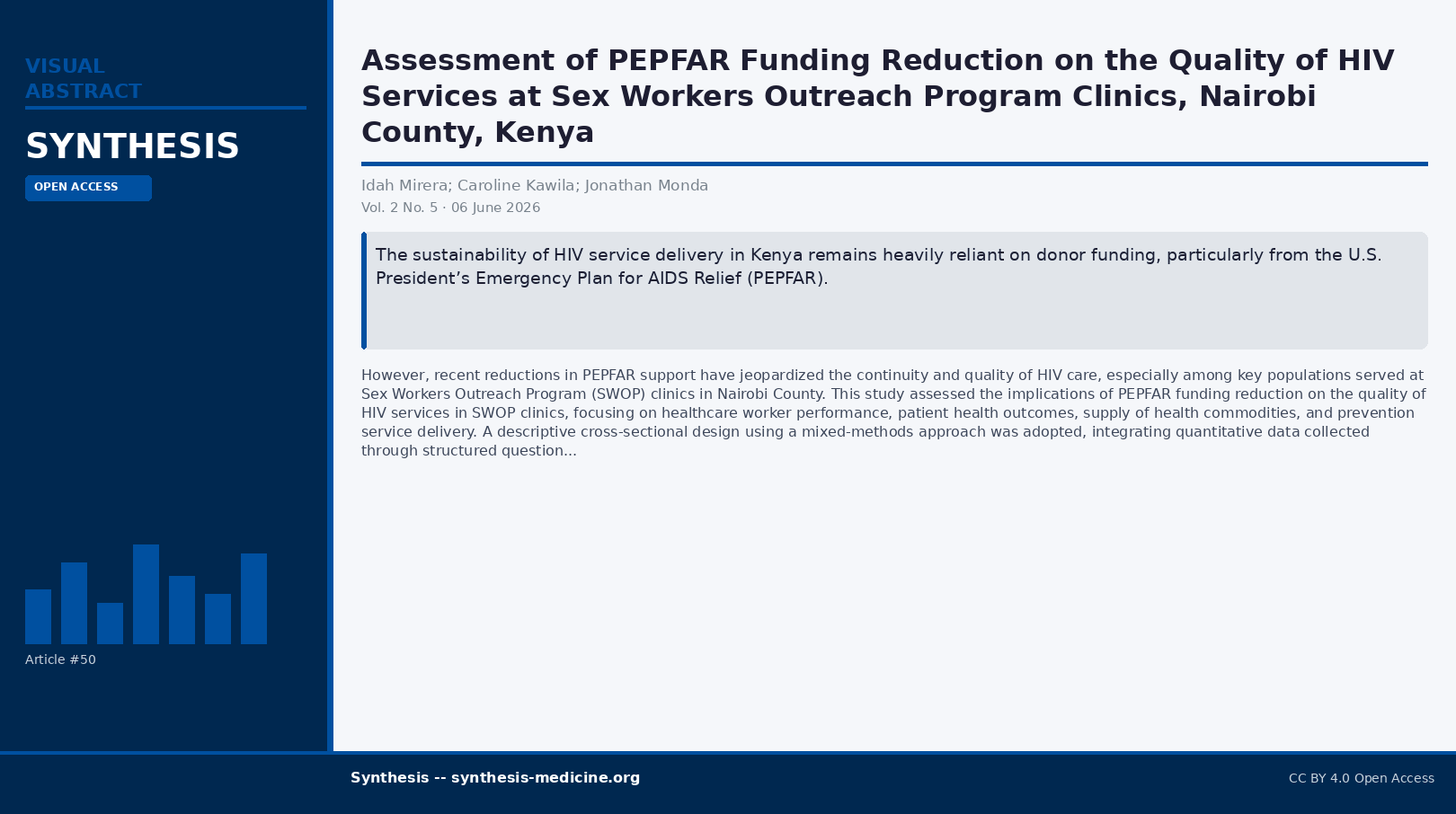 VISUAL
ABSTRACT

SYNTHESIS

OPEN ACCESS

Article #50

Assessment of PEPFAR Funding Reduction on the Quality of HIV Services at Sex Workers Outreach Program Clinics, Nairobi County, Kenya

Idah Mirera; Caroline Kawila; Jonathan Monda

Vol. 2 No. 5 · 06 June 2026

The sustainability of HIV service delivery in Kenya remains heavily reliant on donor funding, particularly from the U.S. President's Emergency Plan for AIDS Relief (PEPFAR).

However, recent reductions in PEPFAR support have jeopardized the continuity and quality of HIV care, especially among key populations served at Sex Workers Outreach Program (SWOP) clinics in Nairobi County. This study assessed the implications of PEPFAR funding reduction on the quality of HIV services in SWOP clinics, focusing on healthcare worker performance, patient health outcomes, supply of health commodities, and prevention service delivery. A descriptive cross-sectional design using a mixed-methods approach was adopted, integrating quantitative data collected through structured question...

Synthesis -- synthesis-medicine.org

CC BY 4.0 Open Access